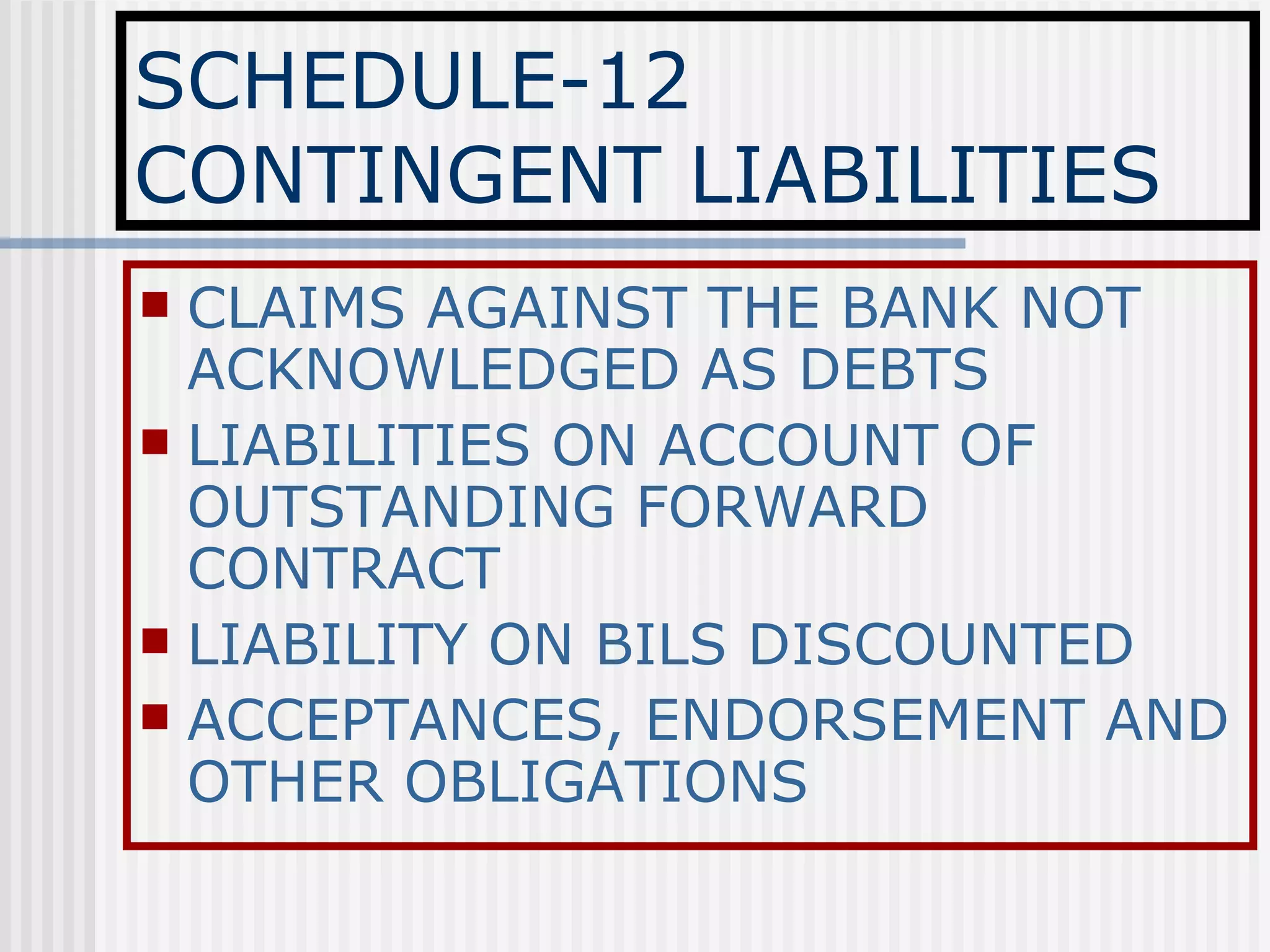 SCHEDULE-12
CONTINGENT LIABILITIES

- CLAIMS AGAINST THE BANK NOT ACKNOWLEDGED AS DEBTS
- LIABILITIES ON ACCOUNT OF OUTSTANDING FORWARD CONTRACT
- LIABILITY ON BILS DISCOUNTED
- ACCEPTANCES, ENDORSEMENT AND OTHER OBLIGATIONS